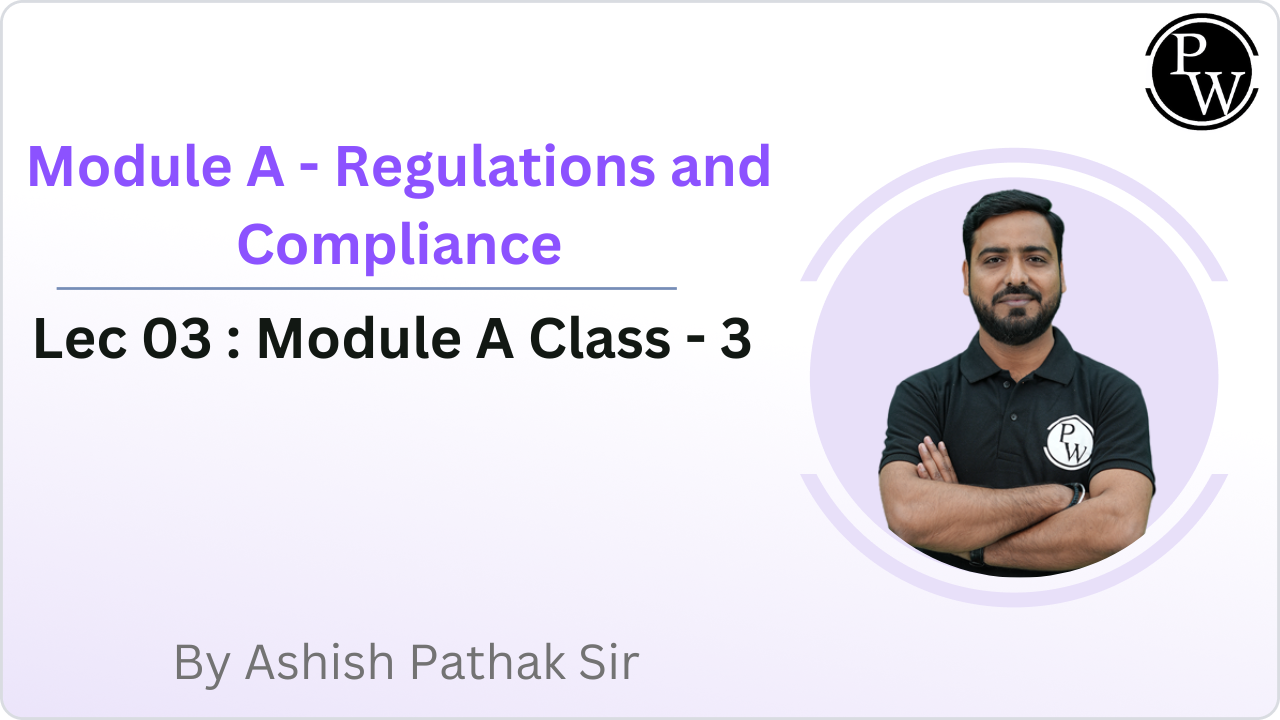 PW

Module A - Regulations and Compliance

Lec 03 : Module A Class - 3

PW

By Ashish Pathak Sir